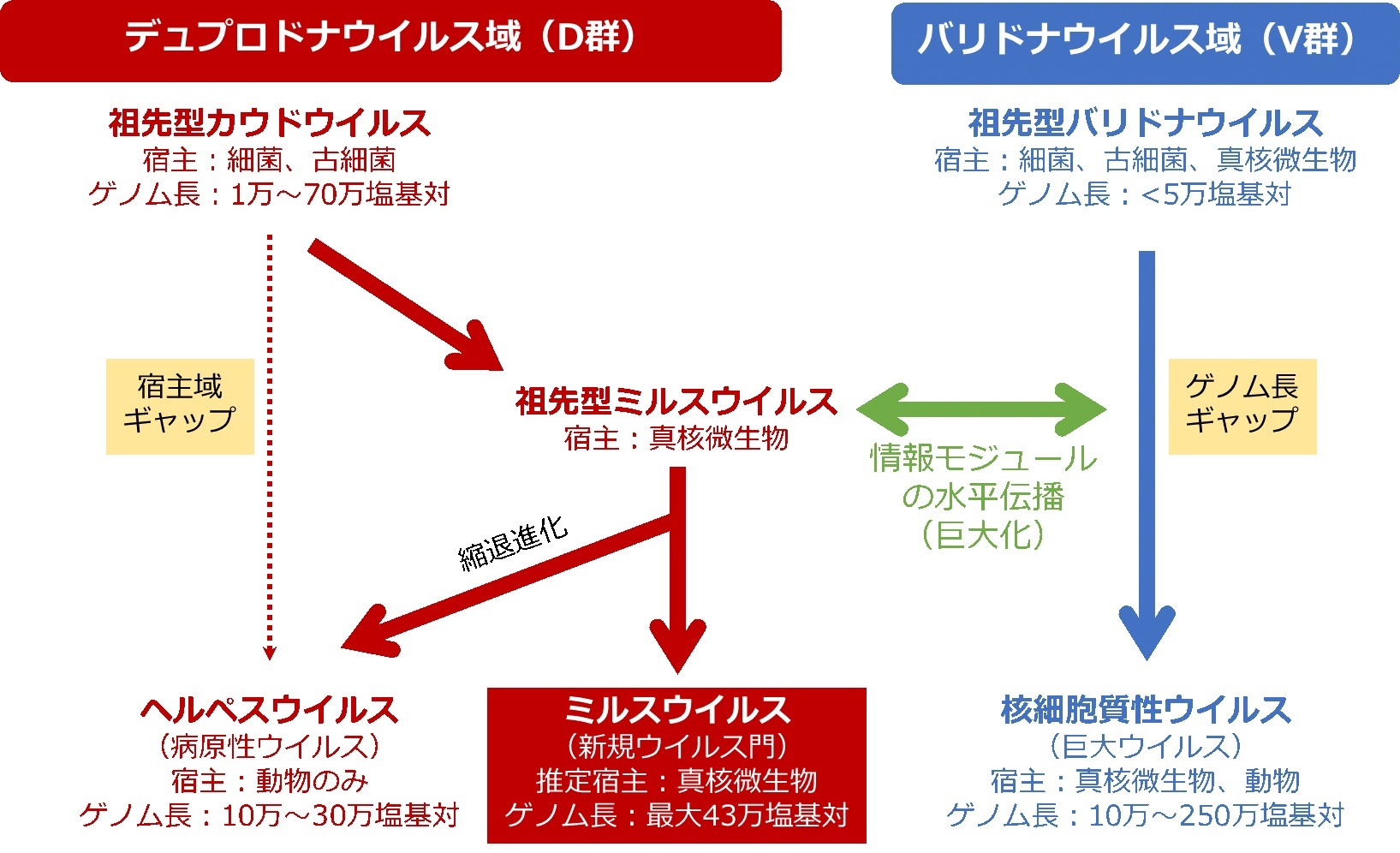 デュプロドナウイルス域（D群）

バリドナウイルス域（V群）

祖先型カウドウイルス
宿主：細菌、古細菌
ゲノム長：1万～70万塩基対

祖先型バリドナウイルス
宿主：細菌、古細菌、真核微生物
ゲノム長：<5万塩基対

宿主域
ギャップ

祖先型ミルスウイルス
宿主：真核微生物

情報モジュール
の水平伝播
（巨大化）

ゲノム長
ギャップ

縮退進化

ヘルペスウイルス
（病原性ウイルス）
宿主：動物のみ
ゲノム長：10万～30万塩基対

ミルスウイルス
（新規ウイルス門）
推定宿主：真核微生物
ゲノム長：最大43万塩基対

核細胞質性ウイルス
（巨大ウイルス）
宿主：真核微生物、動物
ゲノム長：10万～250万塩基対